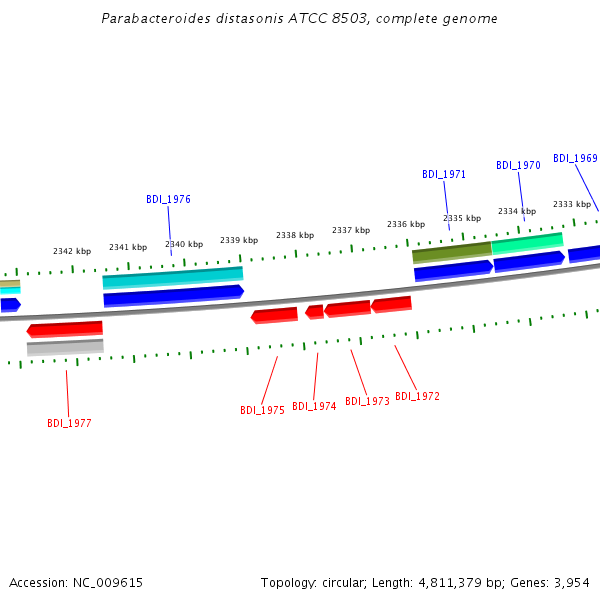 Parabacteroides distasonis ATCC 8503, complete genome

BDI_1976

BDI_1971

BDI_1970

BDI_1969

2342 kbp
2341 kbp
2340 kbp
2339 kbp
2338 kbp
2337 kbp
2336 kbp
2335 kbp
2334 kbp
2333 kbp

BDI_1977

BDI_1975
BDI_1974
BDI_1973
BDI_1972

Accession: NC_009615

Topology: circular; Length: 4,811,379 bp; Genes: 3,954